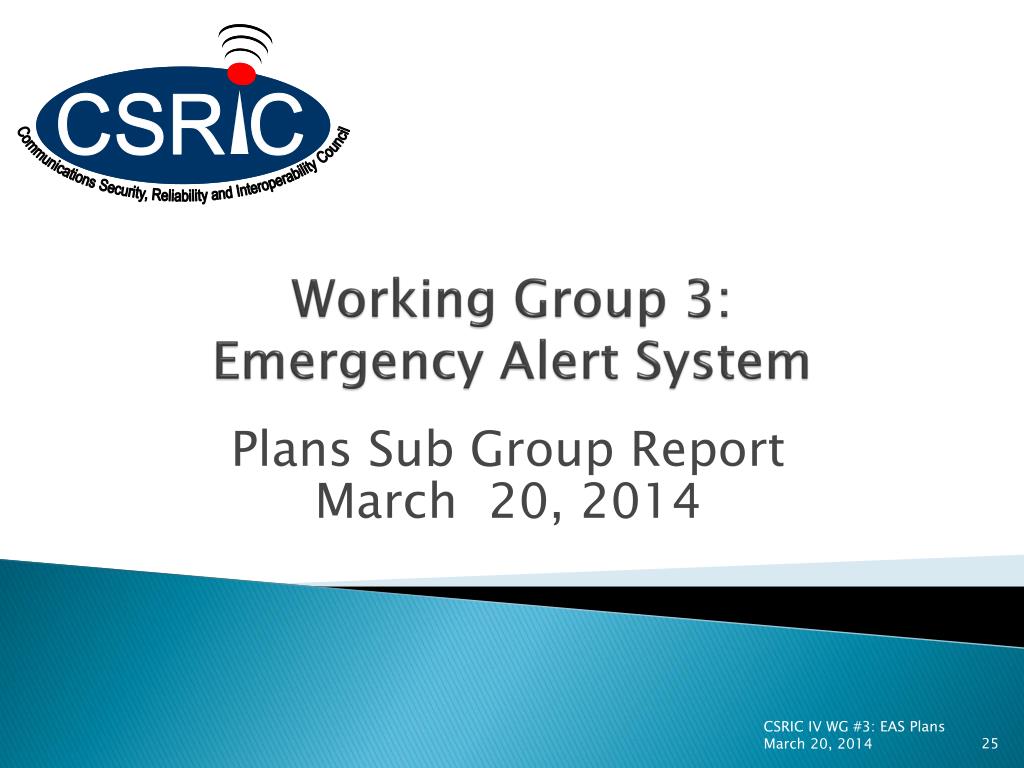 CSRIC
Communications Security, Reliability and Interoperability Council

Working Group 3:
Emergency Alert System

Plans Sub Group Report
March 20, 2014

CSRIC IV WG #3: EAS Plans
March 20, 2014
25